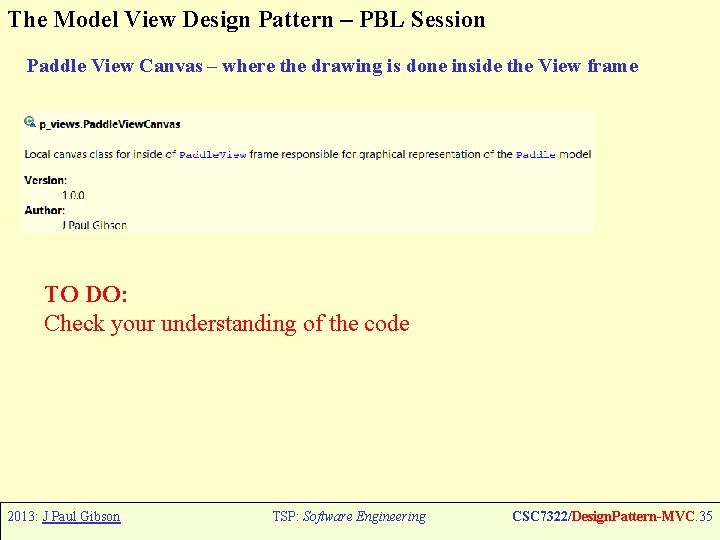 The Model View Design Pattern – PBL Session

Paddle View Canvas – where the drawing is done inside the View frame

p_views.PaddleViewCanvas

Local canvas class for inside of PaddleView frame responsible for graphical representation of the Paddle model

Version:
1.0.0
Author:
J Paul Gibson

TO DO:
Check your understanding of the code

2013: J Paul Gibson

TSP: Software Engineering

CSC7322/DesignPattern-MVC.35